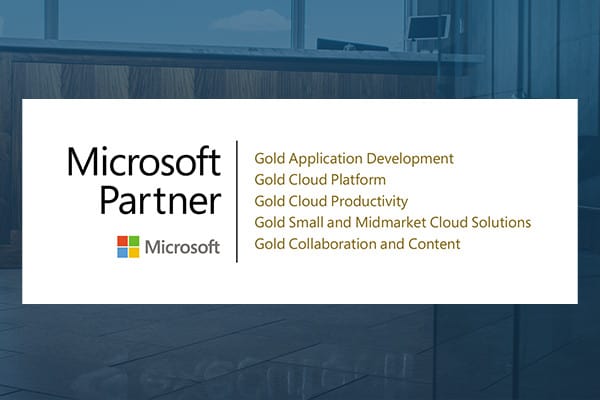 Microsoft Partner

Microsoft

Gold Application Development
Gold Cloud Platform
Gold Cloud Productivity
Gold Small and Midmarket Cloud Solutions
Gold Collaboration and Content